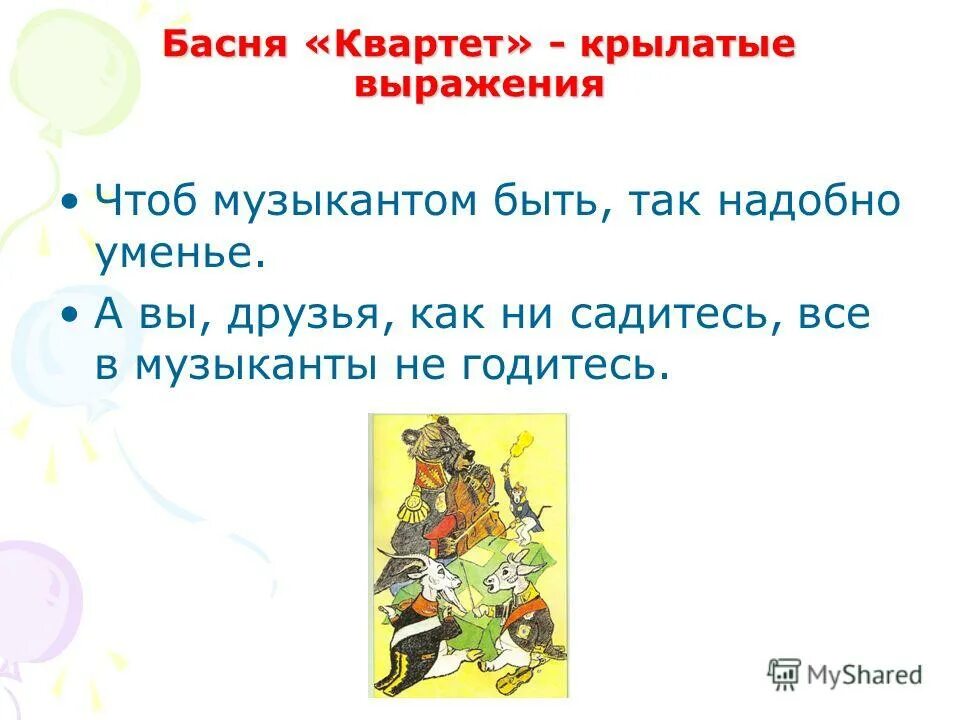 Басня «Квартет» - крылатые выражения

• Чтоб музыкантом быть, так надобно уменье.
• А вы, друзья, как ни садитесь, все в музыканты не годитесь.

MyShared